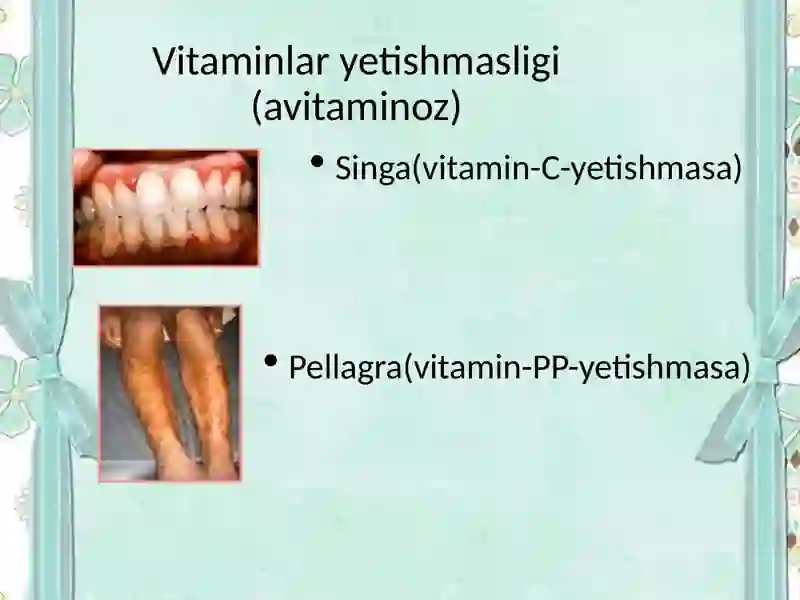 Vitaminlar yetishmasligi (avitaminoz)

• Singa(vitamin-C-yetishmasa)

• Pellagra(vitamin-PP-yetishmasa)